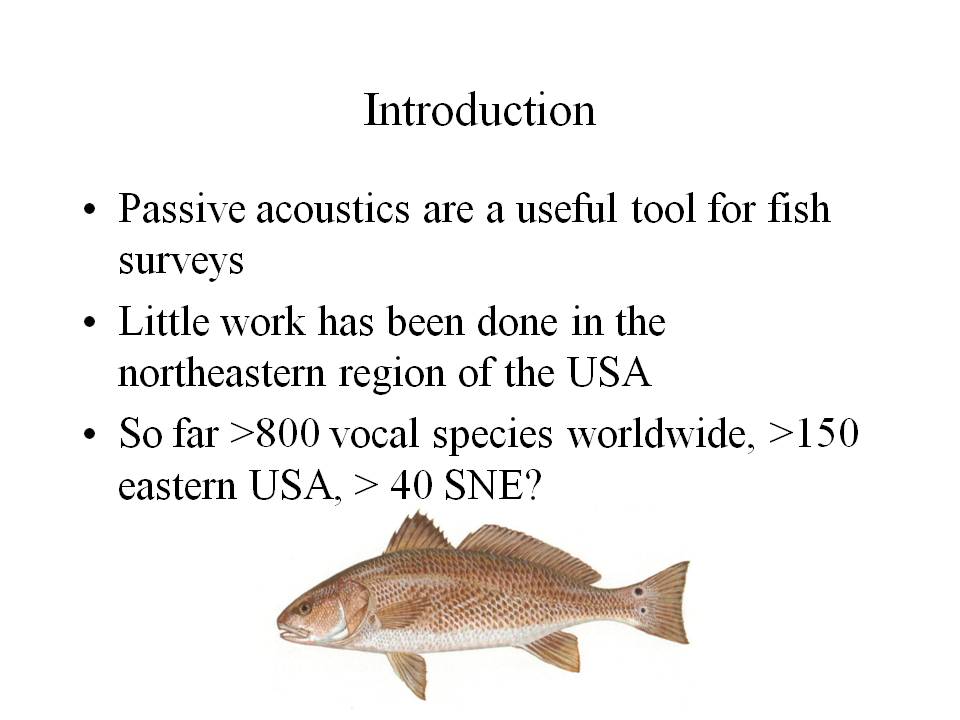 Introduction

• Passive acoustics are a useful tool for fish surveys
• Little work has been done in the northeastern region of the USA
• So far >800 vocal species worldwide, >150 eastern USA, > 40 SNE?